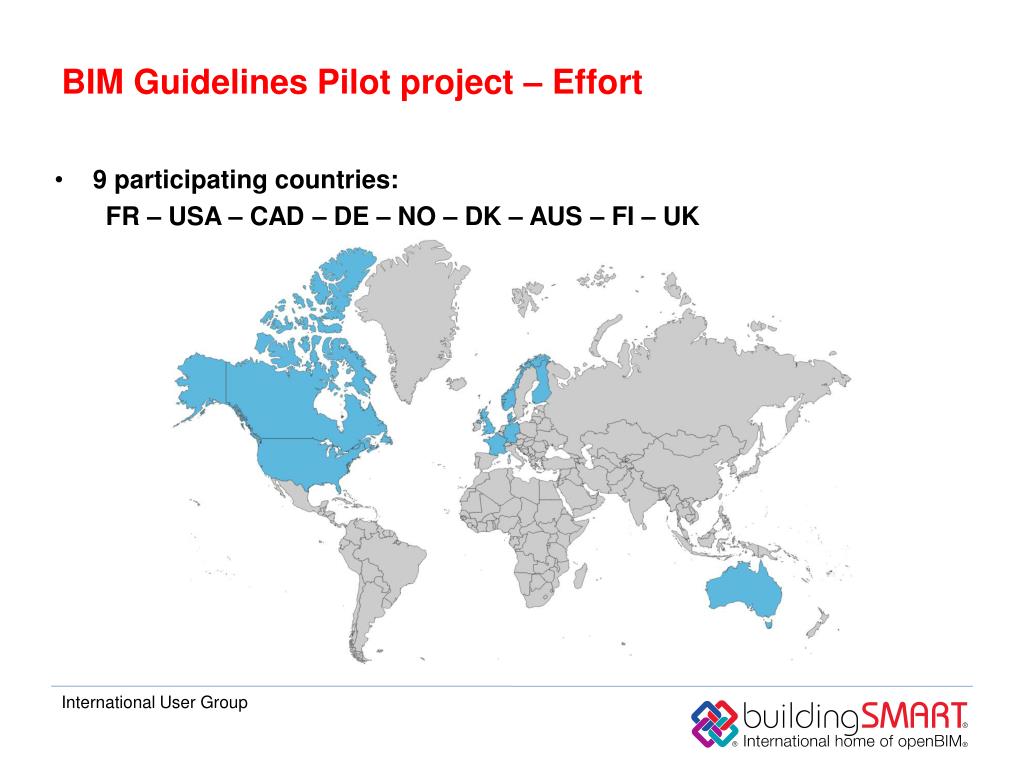 BIM Guidelines Pilot project – Effort

• 9 participating countries:
FR – USA – CAD – DE – NO – DK – AUS – FI – UK

International User Group

buildingSMART®
® International home of openBIM®